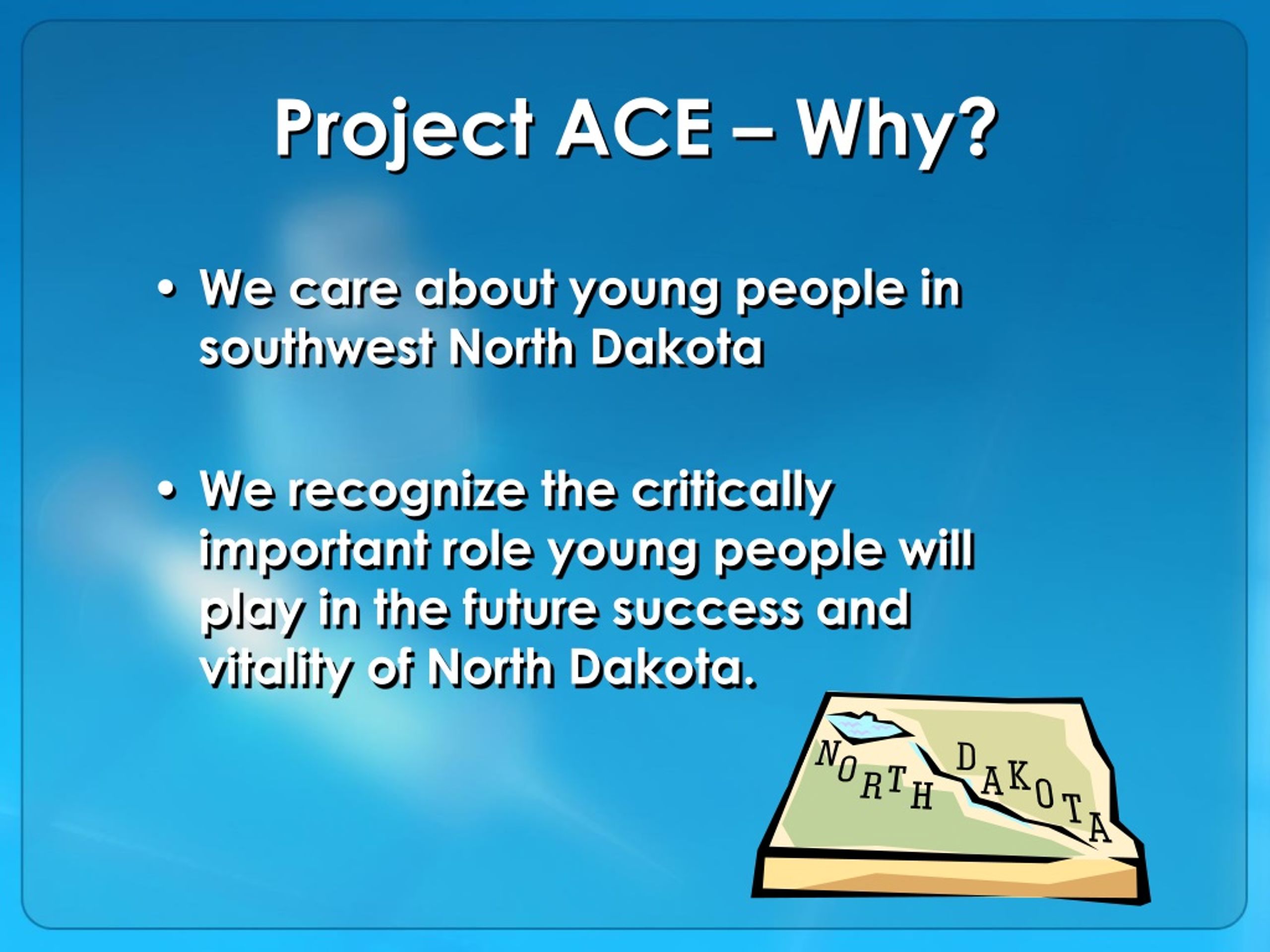 Project ACE – Why?

• We care about young people in southwest North Dakota

• We recognize the critically important role young people will play in the future success and vitality of North Dakota.

NORTH DAKOTA